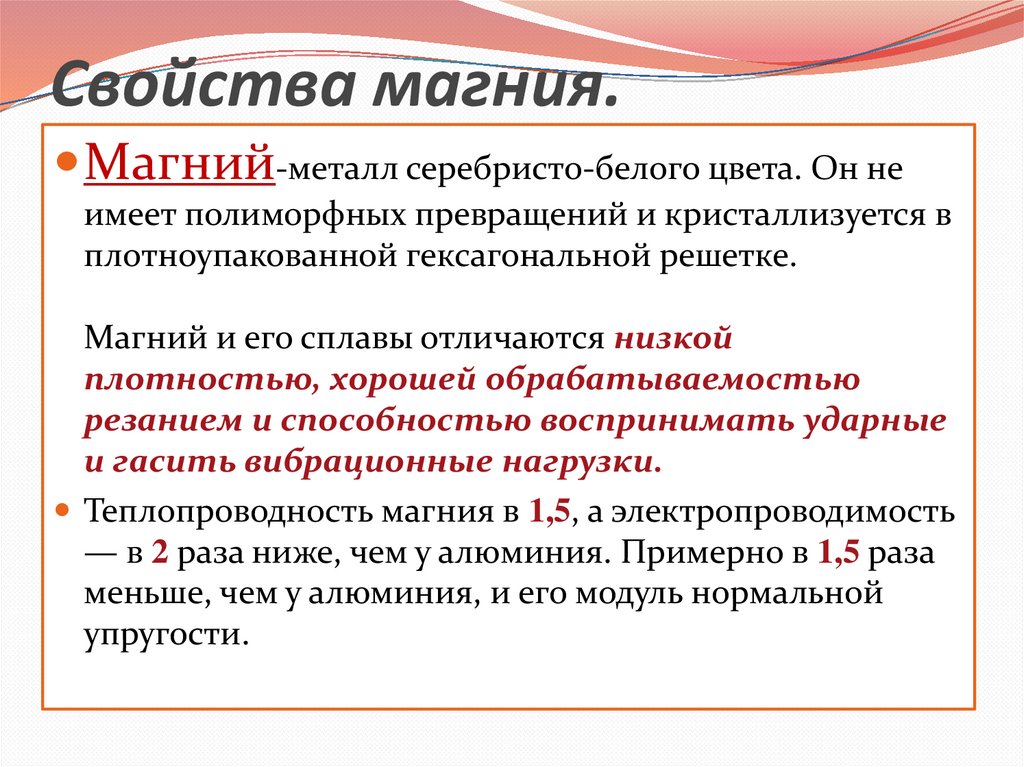 Свойства магния.

Магний-металл серебристо-белого цвета. Он не имеет полиморфных превращений и кристаллизуется в плотноупакованной гексагональной решетке.

Магний и его сплавы отличаются низкой плотностью, хорошей обрабатываемостью резанием и способностью воспринимать ударные и гасить вибрационные нагрузки.

Теплопроводность магния в 1,5, а электропроводимость — в 2 раза ниже, чем у алюминия. Примерно в 1,5 раза меньше, чем у алюминия, и его модуль нормальной упругости.